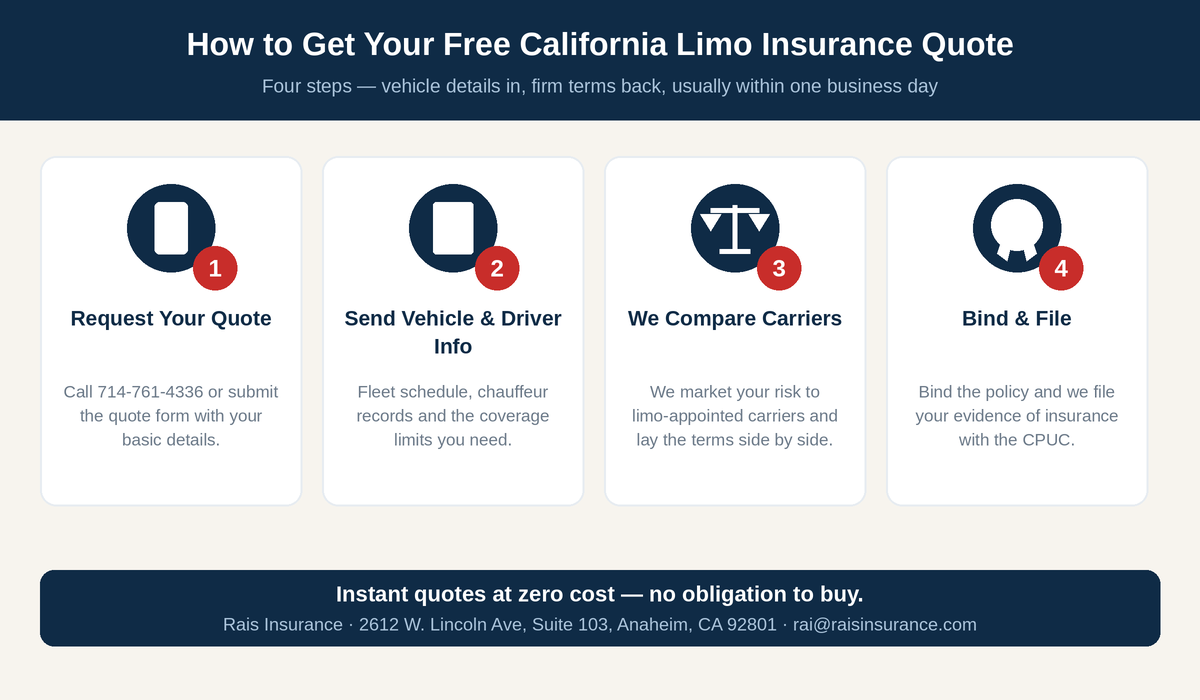 How to Get Your Free California Limo Insurance Quote

Four steps — vehicle details in, firm terms back, usually within one business day

1

Request Your Quote

Call 714-761-4336 or submit the quote form with your basic details.

2

Send Vehicle & Driver Info

Fleet schedule, chauffeur records and the coverage limits you need.

3

We Compare Carriers

We market your risk to limo-appointed carriers and lay the terms side by side.

4

Bind & File

Bind the policy and we file your evidence of insurance with the CPUC.

Instant quotes at zero cost — no obligation to buy.

Rais Insurance · 2612 W. Lincoln Ave, Suite 103, Anaheim, CA 92801 · rai@raisinsurance.com